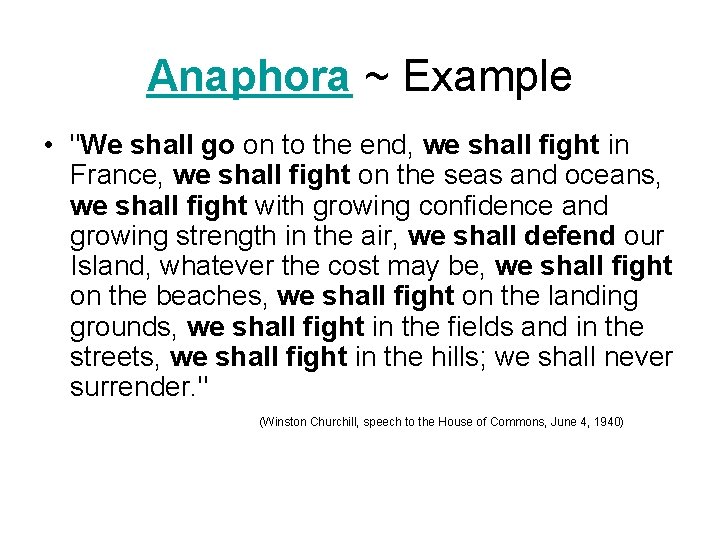 Anaphora ~ Example

• "We shall go on to the end, we shall fight in France, we shall fight on the seas and oceans, we shall fight with growing confidence and growing strength in the air, we shall defend our Island, whatever the cost may be, we shall fight on the beaches, we shall fight on the landing grounds, we shall fight in the fields and in the streets, we shall fight in the hills; we shall never surrender."

(Winston Churchill, speech to the House of Commons, June 4, 1940)